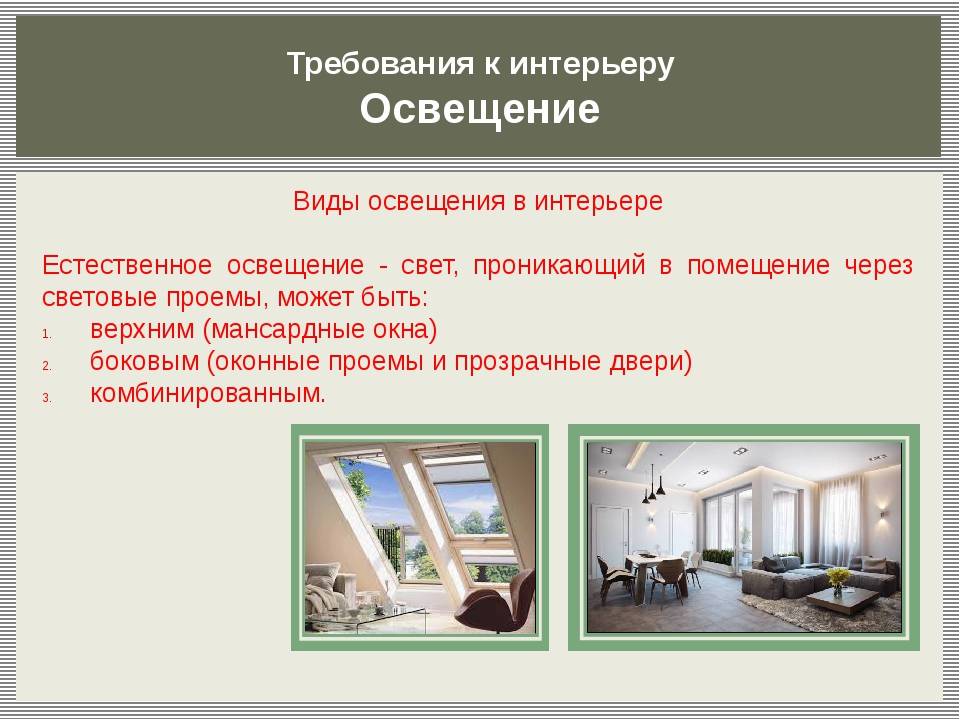 Требования к интерьеру
Освещение

Виды освещения в интерьере

Естественное освещение - свет, проникающий в помещение через световые проемы, может быть:
1. верхним (мансардные окна)
2. боковым (оконные проемы и прозрачные двери)
3. комбинированным.